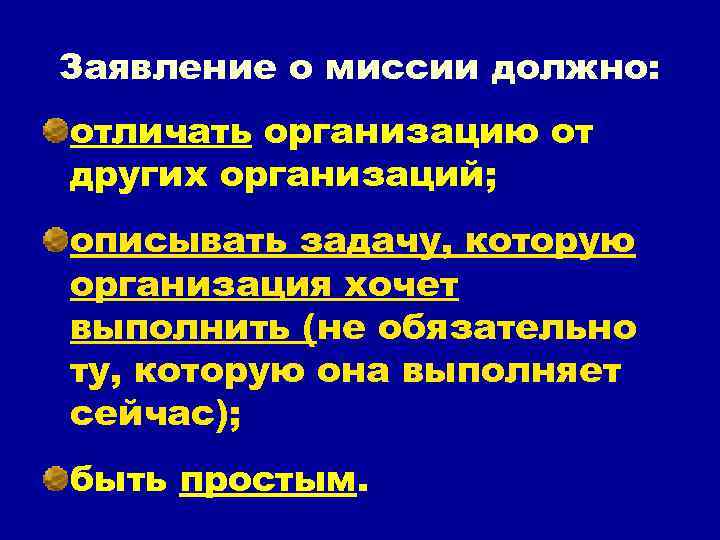 Заявление о миссии должно:

отличать организацию от других организаций;

описывать задачу, которую организация хочет выполнить (не обязательно ту, которую она выполняет сейчас);

быть простым.